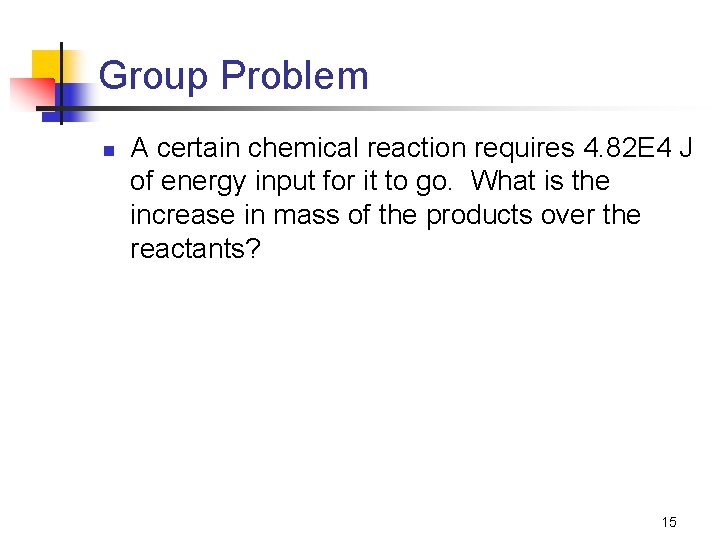 Group Problem

A certain chemical reaction requires 4.82E4 J of energy input for it to go. What is the increase in mass of the products over the reactants?

15